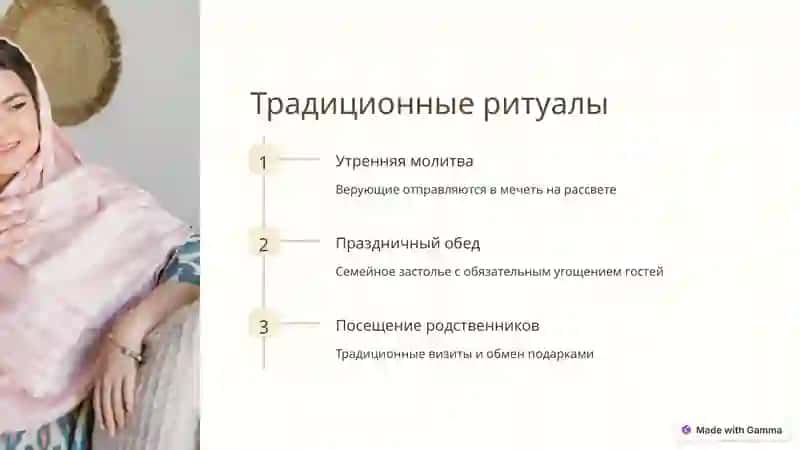 Традиционные ритуалы

1

Утренняя молитва

Верующие отправляются в мечеть на рассвете

2

Праздничный обед

Семейное застолье с обязательным угощением гостей

3

Посещение родственников

Традиционные визиты и обмен подарками

Made with Gamma